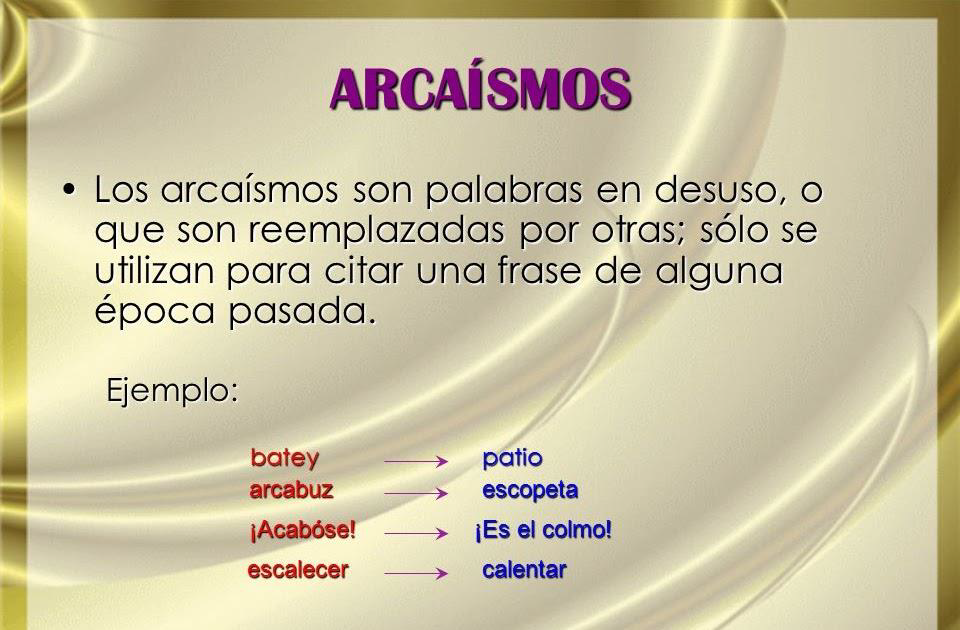 ARCAÍSMOS

• Los arcaísmos son palabras en desuso, o que son reemplazadas por otras; sólo se utilizan para citar una frase de alguna época pasada.

Ejemplo:

batey → patio
arcabuz → escopeta
¡Acabóse! → ¡Es el colmo!
escalecer → calentar